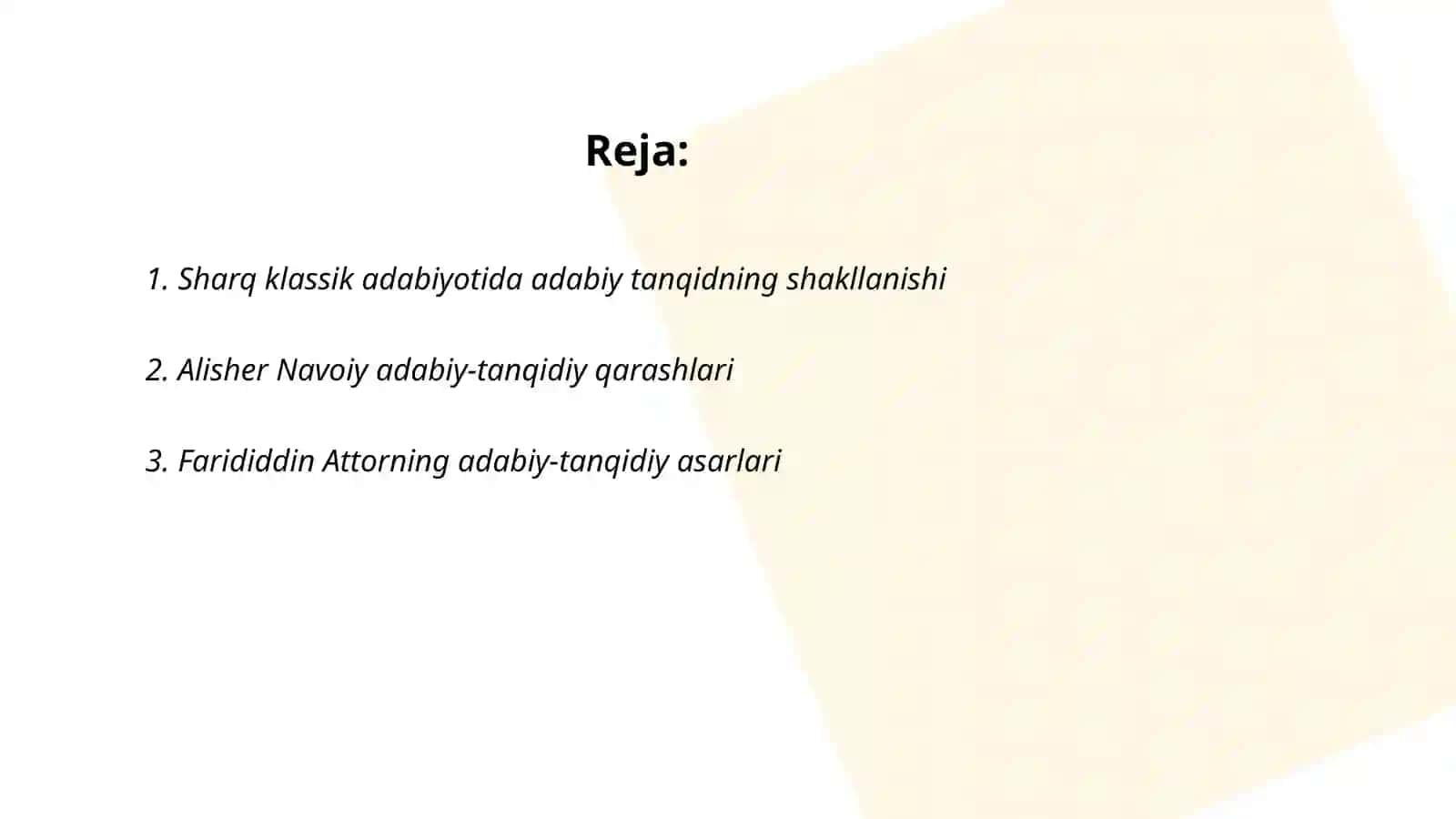 Reja:

1. Sharq klassik adabiyotida adabiy tanqidning shakllanishi

2. Alisher Navoiy adabiy-tanqidiy qarashlari

3. Farididdin Attorning adabiy-tanqidiy asarlari